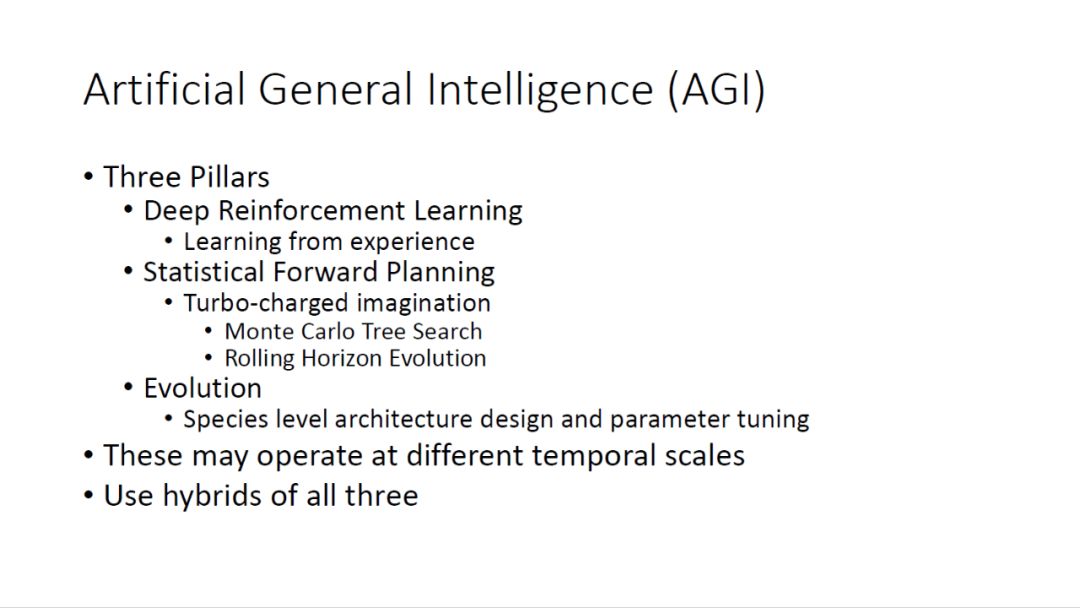 Artificial General Intelligence (AGI)

• Three Pillars
  • Deep Reinforcement Learning
    • Learning from experience
  • Statistical Forward Planning
    • Turbo-charged imagination
      • Monte Carlo Tree Search
      • Rolling Horizon Evolution
  • Evolution
    • Species level architecture design and parameter tuning
• These may operate at different temporal scales
• Use hybrids of all three